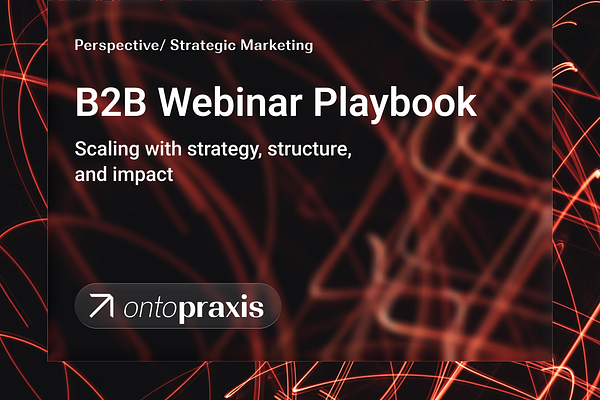 Perspective/ Strategic Marketing

B2B Webinar Playbook

Scaling with strategy, structure, and impact

ontopraxis